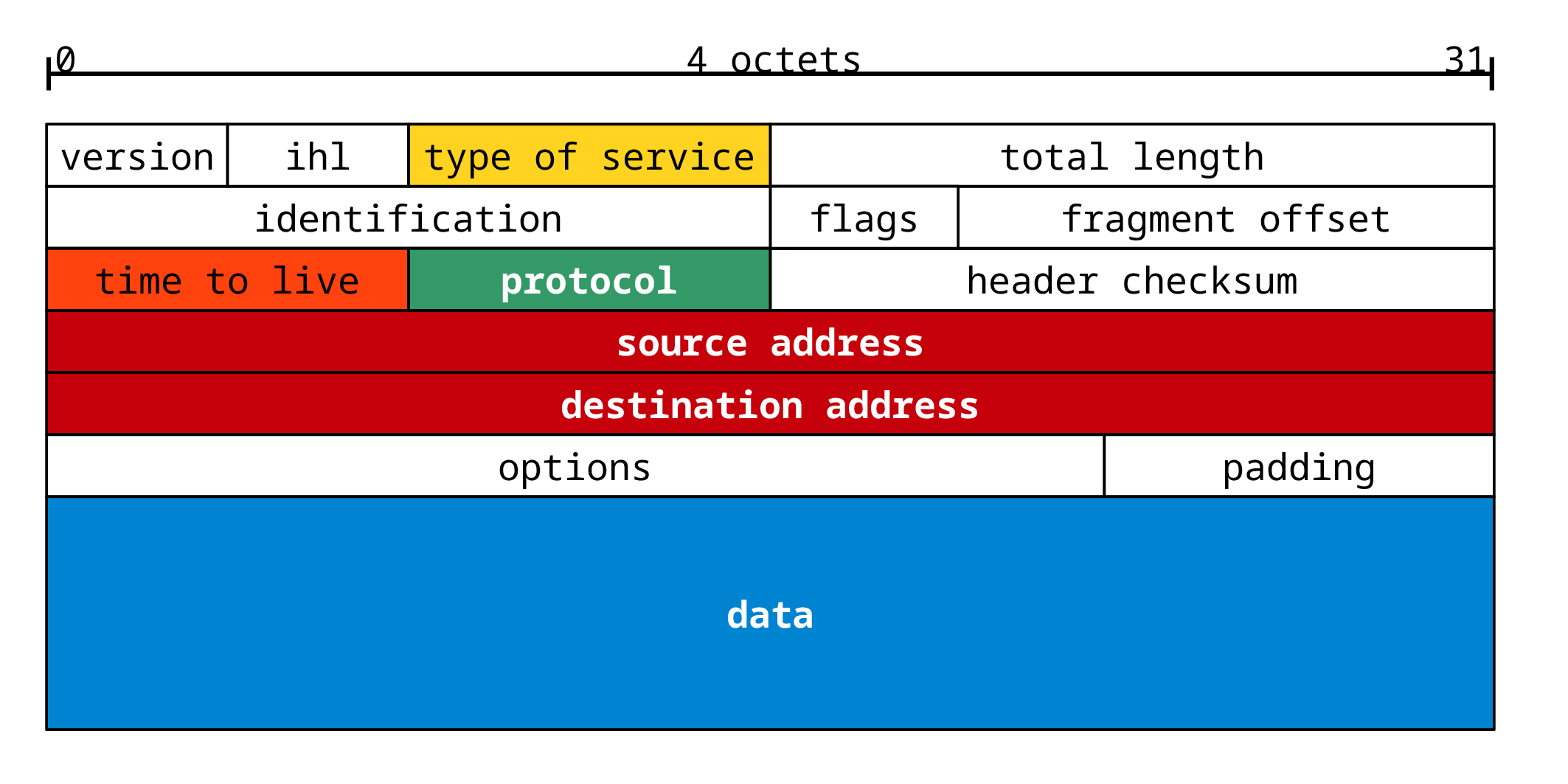 0
4 octets
31

version
ihl
type of service
total length
identification
flags
fragment offset
time to live
protocol
header checksum
source address
destination address
options
padding
data